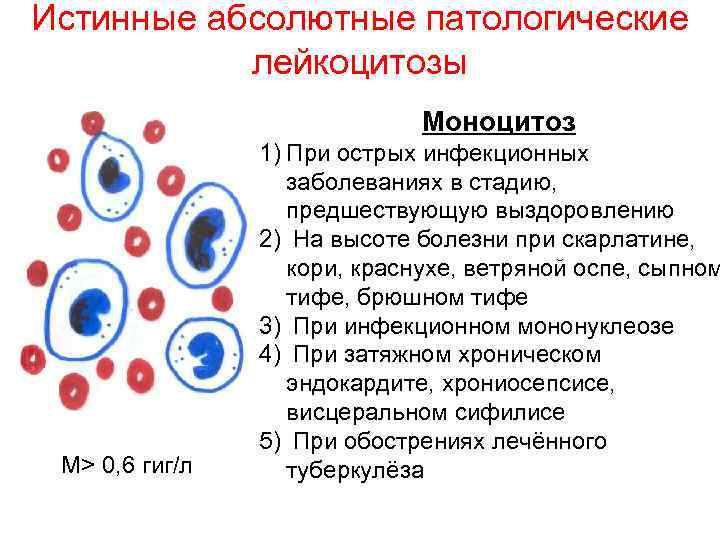 Истинные абсолютные патологические лейкоцитозы

Моноцитоз

1) При острых инфекционных заболеваниях в стадию, предшествующую выздоровлению
2) На высоте болезни при скарлатине, кори, краснухе, ветряной оспе, сыпном тифе, брюшном тифе
3) При инфекционном мононуклеозе
4) При затяжном хроническом эндокардите, хрониосепсисе, висцеральном сифилисе
5) При обострениях лечённого туберкулёза

М> 0,6 гиг/л